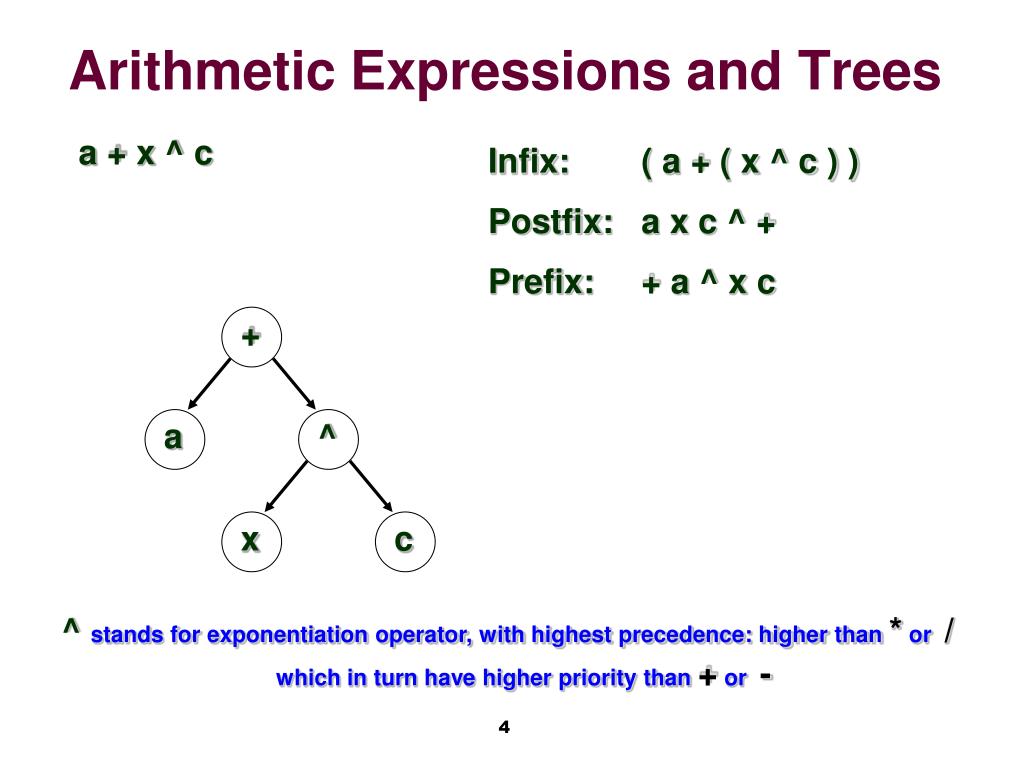 Arithmetic Expressions and Trees

a + x ^ c

Infix: ( a + ( x ^ c ) )

Postfix: a x c ^ +

Prefix: + a ^ x c

+

a

^

x

c

^ stands for exponentiation operator, with highest precedence: higher than * or /

which in turn have higher priority than + or -

4